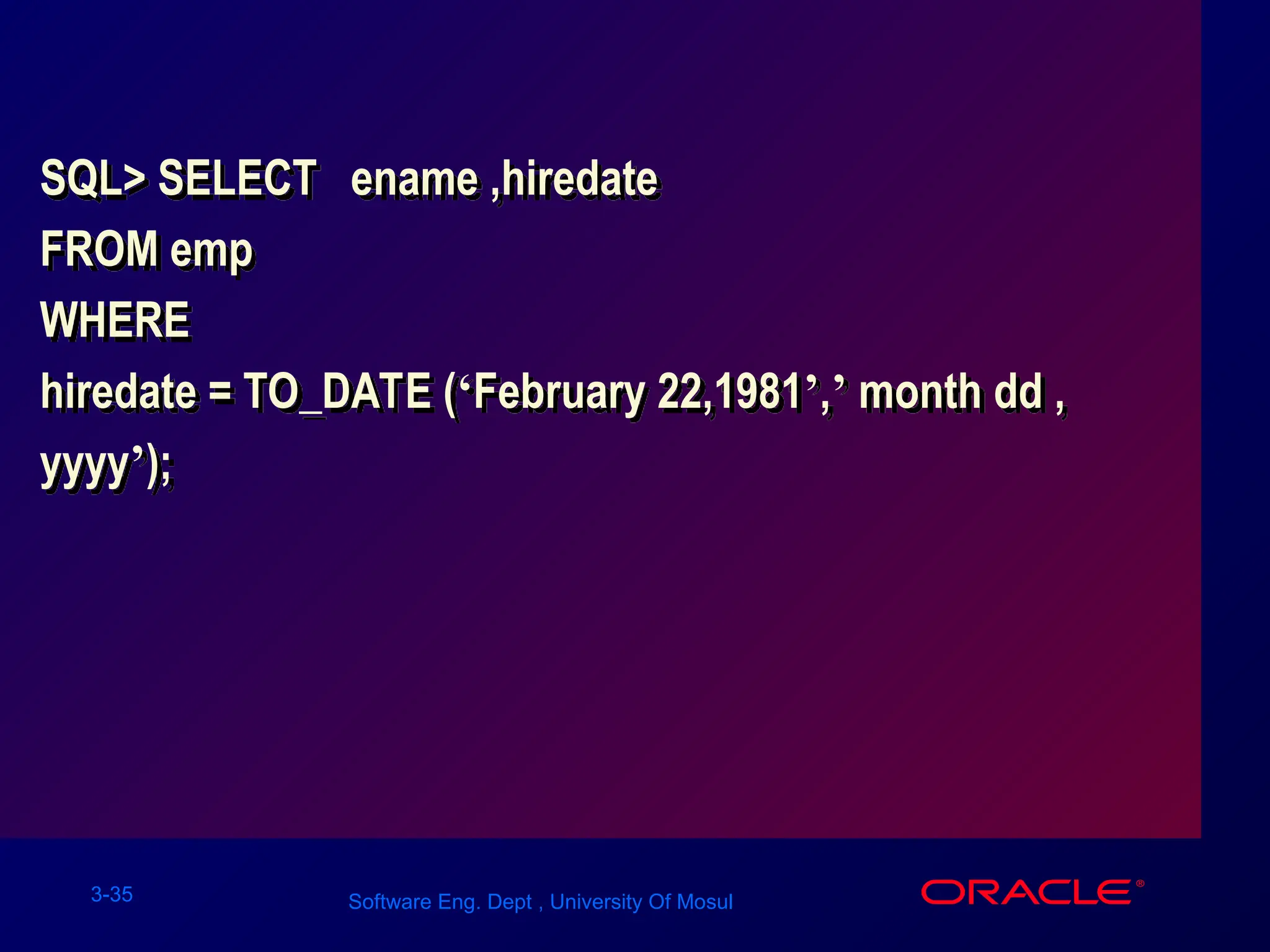 SQL> SELECT ename ,hiredate
FROM emp
WHERE
hiredate = TO_DATE (‘February 22,1981’,’ month dd , yyyy’);

3-35

Software Eng. Dept , University Of Mosul

ORACLE®